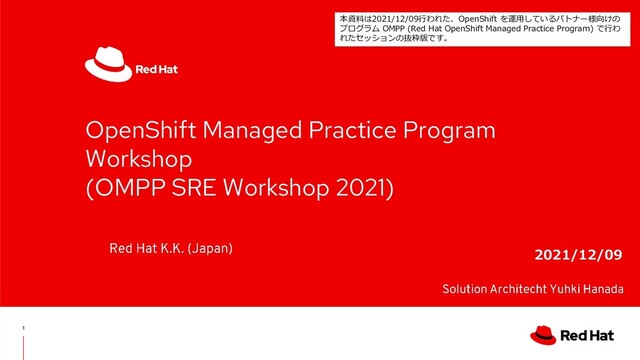 本資料は2021/12/09行われた、OpenShift を運用しているパトナー様向けのプログラム OMPP (Red Hat OpenShift Managed Practice Program) で行われたセッションの抜粋版です。

Red Hat

OpenShift Managed Practice Program Workshop (OMPP SRE Workshop 2021)

Red Hat K.K. (Japan)

2021/12/09

Solution Architecht Yuhki Hanada

1

Red Hat